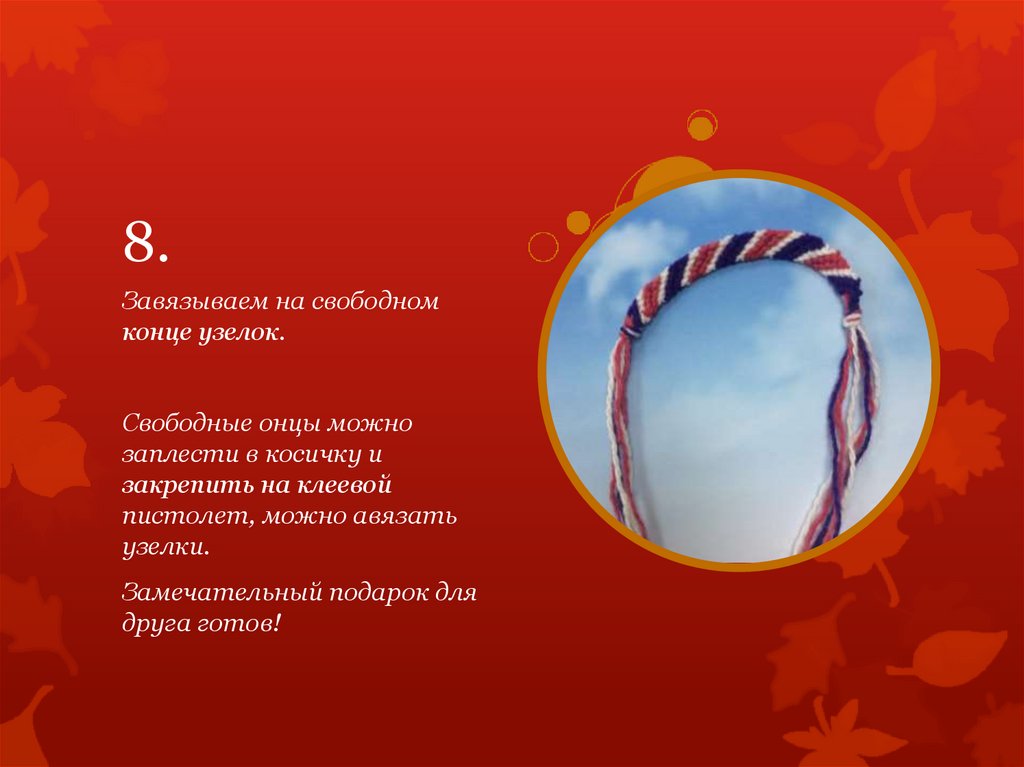 8.

Завязываем на свободном конце узелок.

Свободные онцы можно заплести в косичку и закрепить на клеевой пистолет, можно авязать узелки.

Замечательный подарок для друга готов!